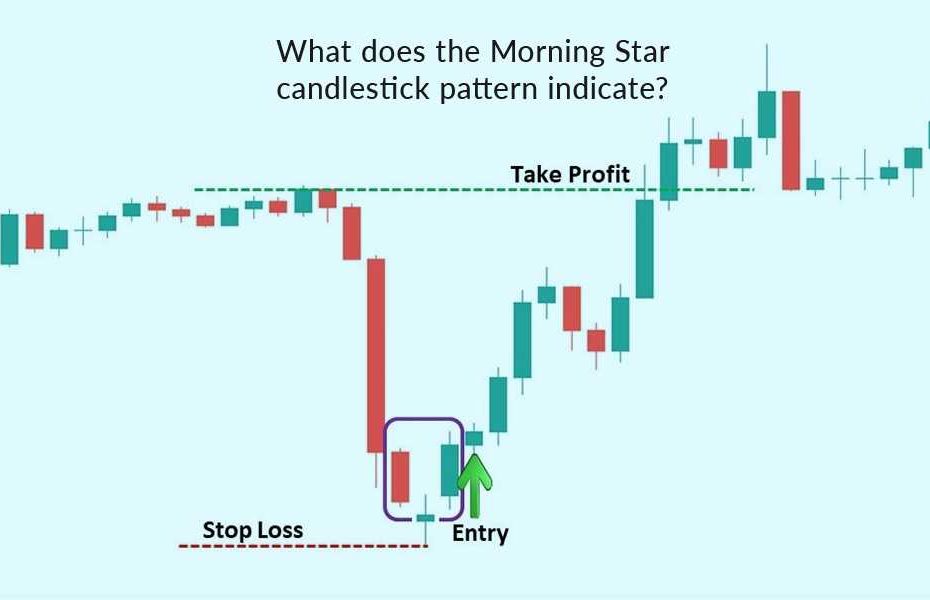 What does the Morning Star candlestick pattern indicate?

Take Profit

Stop Loss

Entry